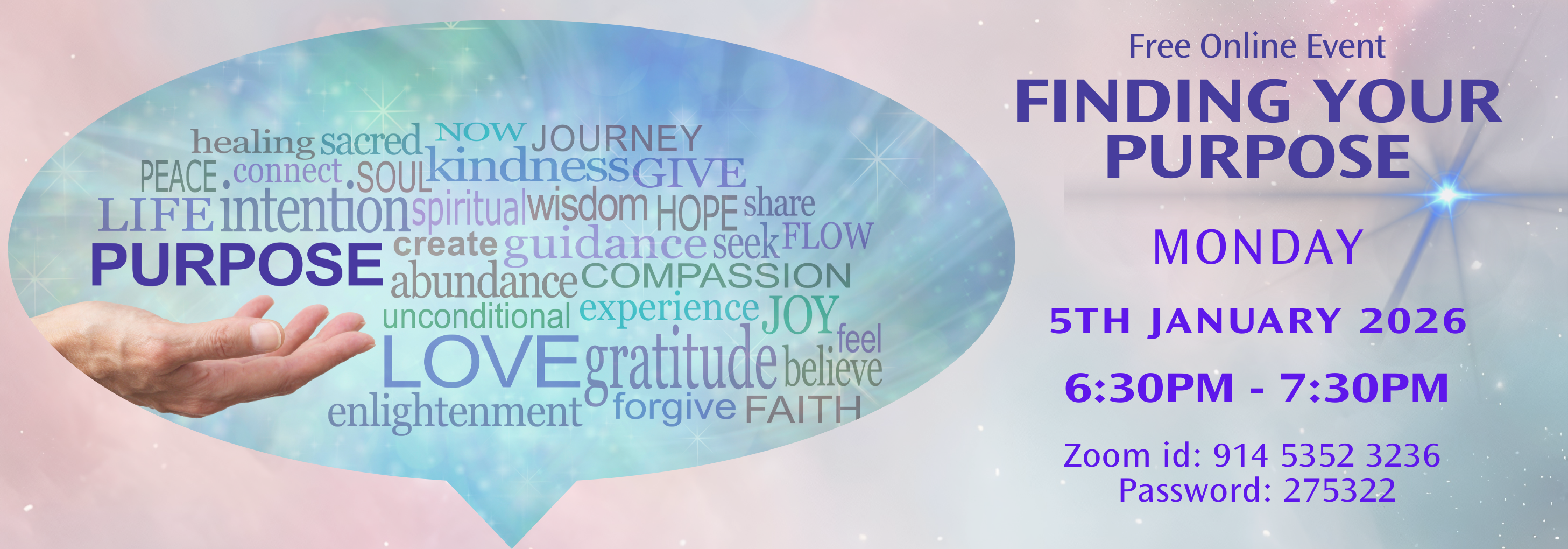 healing sacred NOW JOURNEY
PEACE connect SOUL kindness GIVE
LIFE intention spiritual wisdom HOPE share
PURPOSE create guidance seek FLOW
abundance COMPASSION
unconditional experience JOY feel
LOVE gratitude believe
enlightenment forgive FAITH

Free Online Event
FINDING YOUR PURPOSE

MONDAY

5TH JANUARY 2026

6:30PM - 7:30PM

Zoom id: 914 5352 3236
Password: 275322